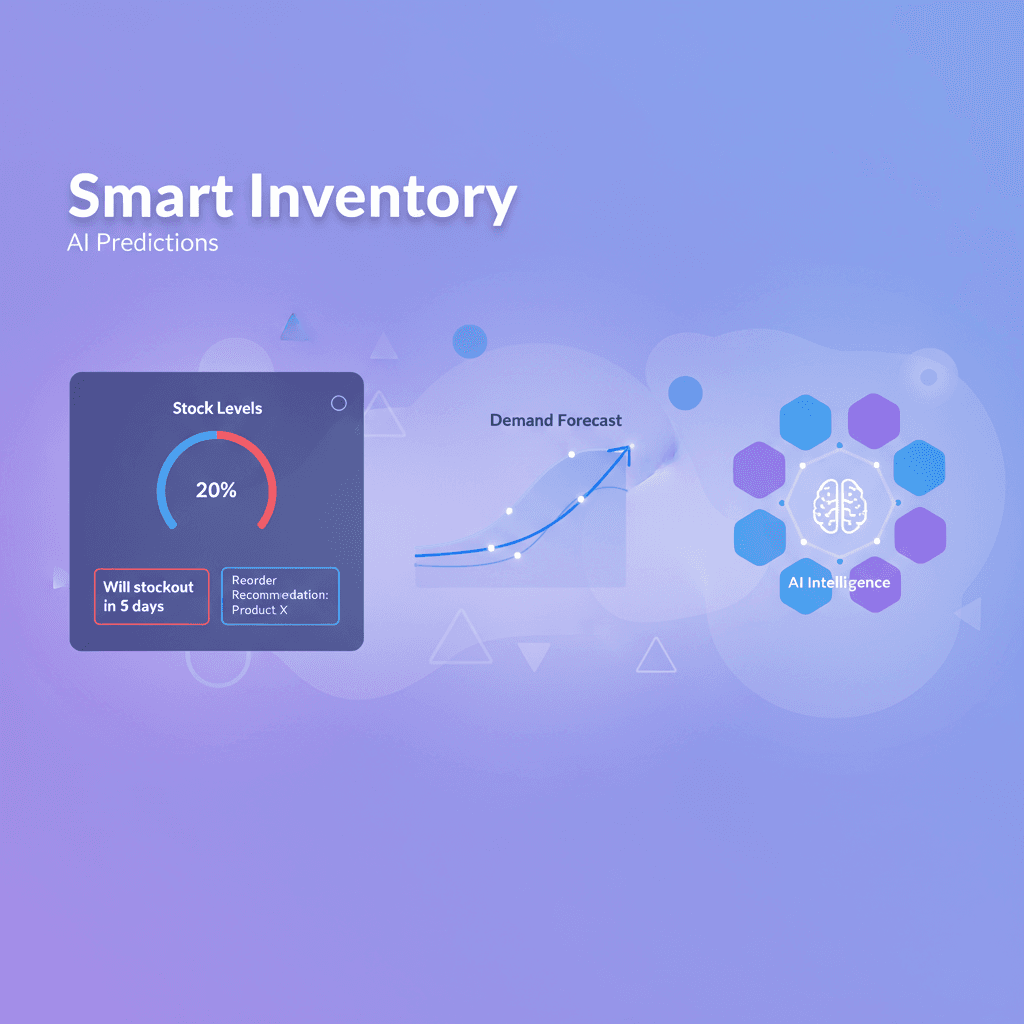 Smart Inventory
AI Predictions

Stock Levels

20%

Will stockout in 5 days

Reorder Recommedation: Product X

Demand Forecast

AI Intelligence